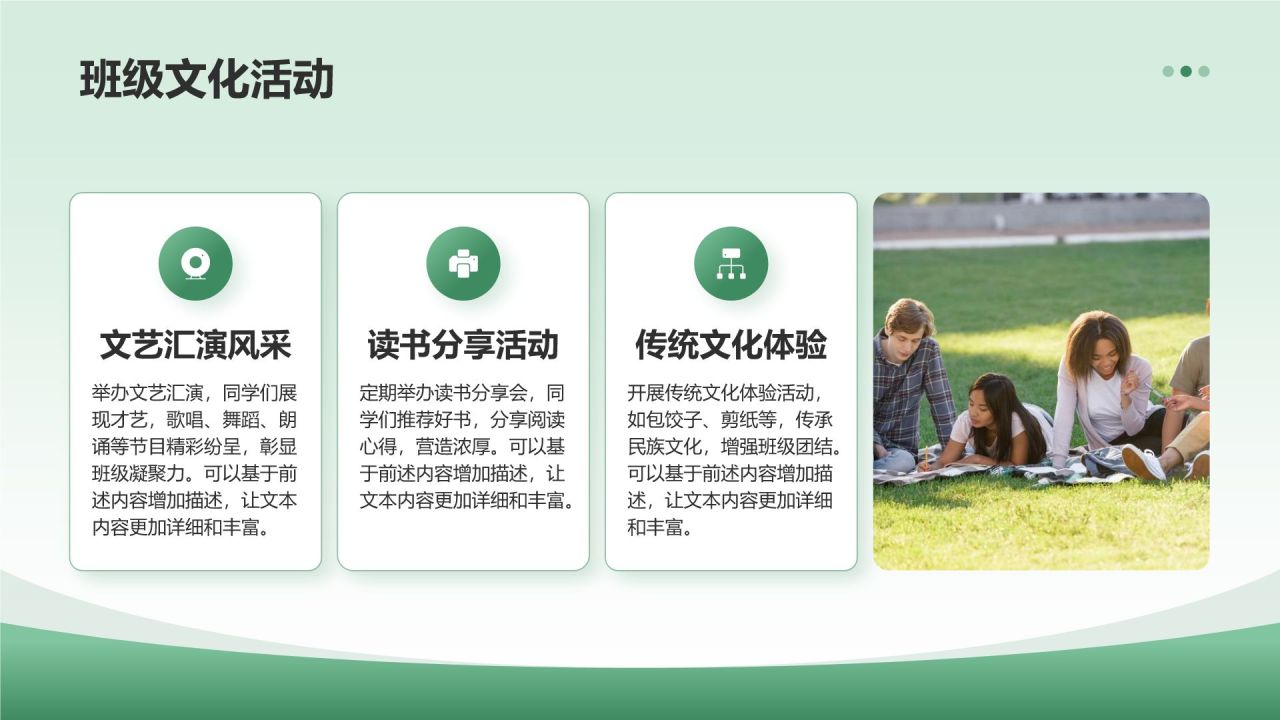 班级文化活动

文艺汇演风采

举办文艺汇演，同学们展现才艺，歌唱、舞蹈、朗诵等节目精彩纷呈，彰显班级凝聚力。可以基于前述内容增加描述，让文本内容更加详细和丰富。

读书分享活动

定期举办读书分享会，同学们推荐好书，分享阅读心得，营造浓厚。可以基于前述内容增加描述，让文本内容更加详细和丰富。

传统文化体验

开展传统文化体验活动，如包饺子、剪纸等，传承民族文化，增强班级团结。可以基于前述内容增加描述，让文本内容更加详细和丰富。